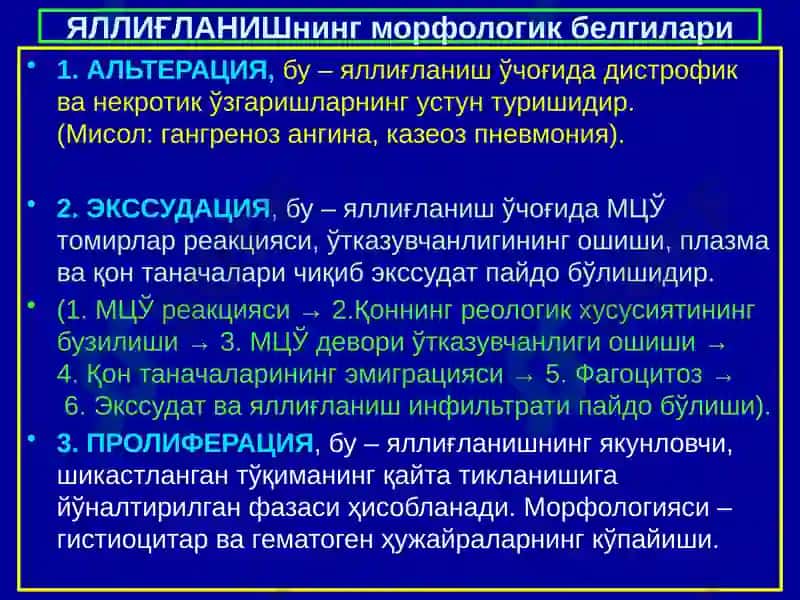 ЯЛЛИҒЛАНИШнинг морфологик белгилари

• 1. АЛЬТЕРАЦИЯ, бу – яллиғланиш ўчоғида дистрофик ва некротик ўзгаришларнинг устун туришидир. (Мисол: гангреноз ангина, казеоз пневмония).

• 2. ЭКССУДАЦИЯ, бу – яллиғланиш ўчоғида МЦЎ томирлар реакцияси, ўтказувчанлигининг ошиши, плазма ва қон таначалари чиқиб экссудат пайдо бўлишидир.

• (1. МЦЎ реакцияси → 2.Қоннинг реологик хусусиятининг бузилиши → 3. МЦЎ девори ўтказувчанлиги ошиши → 4. Қон таначаларининг эмиграцияси → 5. Фагоцитоз → 6. Экссудат ва яллиғланиш инфильтрати пайдо бўлиши).

• 3. ПРОЛИФЕРАЦИЯ, бу – яллиғланишнинг якунловчи, шикастланган тўқиманинг қайта тикланишига йўналтирилган фазаси ҳисобланади. Морфологияси – гистиоцитар ва гематоген ҳужайраларнинг кўпайиши.